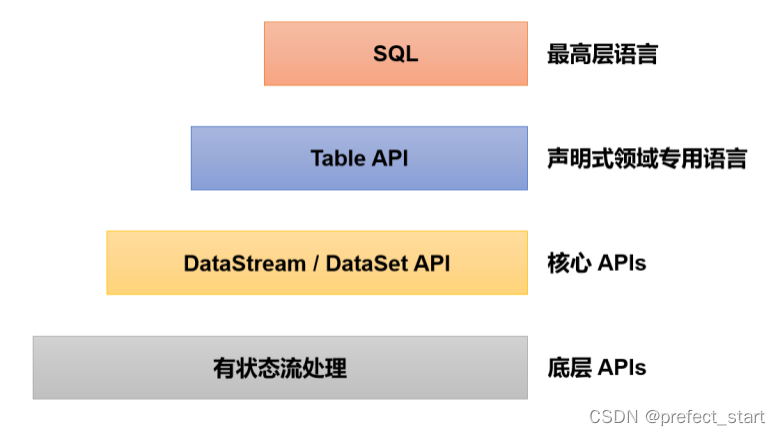 SQL 最高层语言

Table API 声明式领域专用语言

DataStream / DataSet API 核心 APIs

有状态流处理 底层 APIs

CSDN @prefect_start